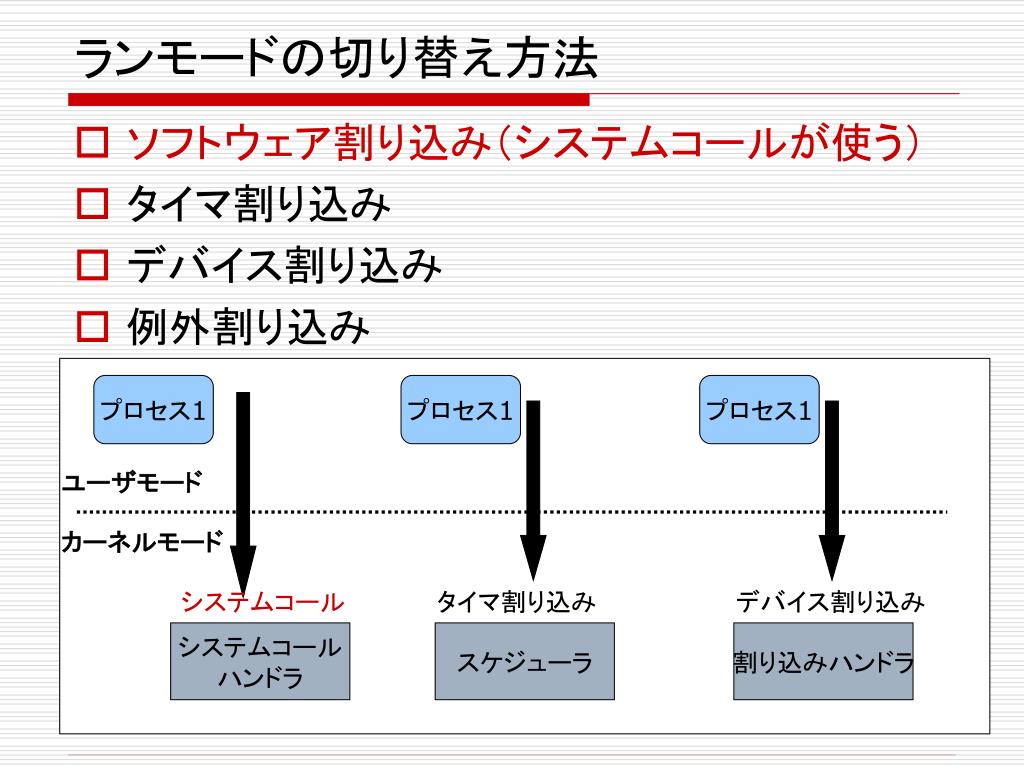 ランモードの切り替え方法

□ ソフトウェア割り込み（システムコールが使う）
□ タイマ割り込み
□ デバイス割り込み
□ 例外割り込み

プロセス1
プロセス1
プロセス1

ユーザモード

カーネルモード

システムコール
タイマ割り込み
デバイス割り込み

システムコール ハンドラ
スケジューラ
割り込みハンドラ